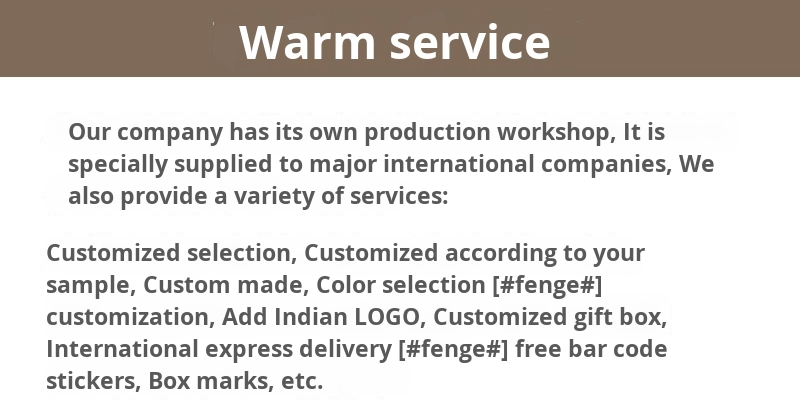 Warm service

Our company has its own production workshop, It is specially supplied to major international companies, We also provide a variety of services:

Customized selection, Customized according to your sample, Custom made, Color selection [#fenge#] customization, Add Indian LOGO, Customized gift box, International express delivery [#fenge#] free bar code stickers, Box marks, etc.